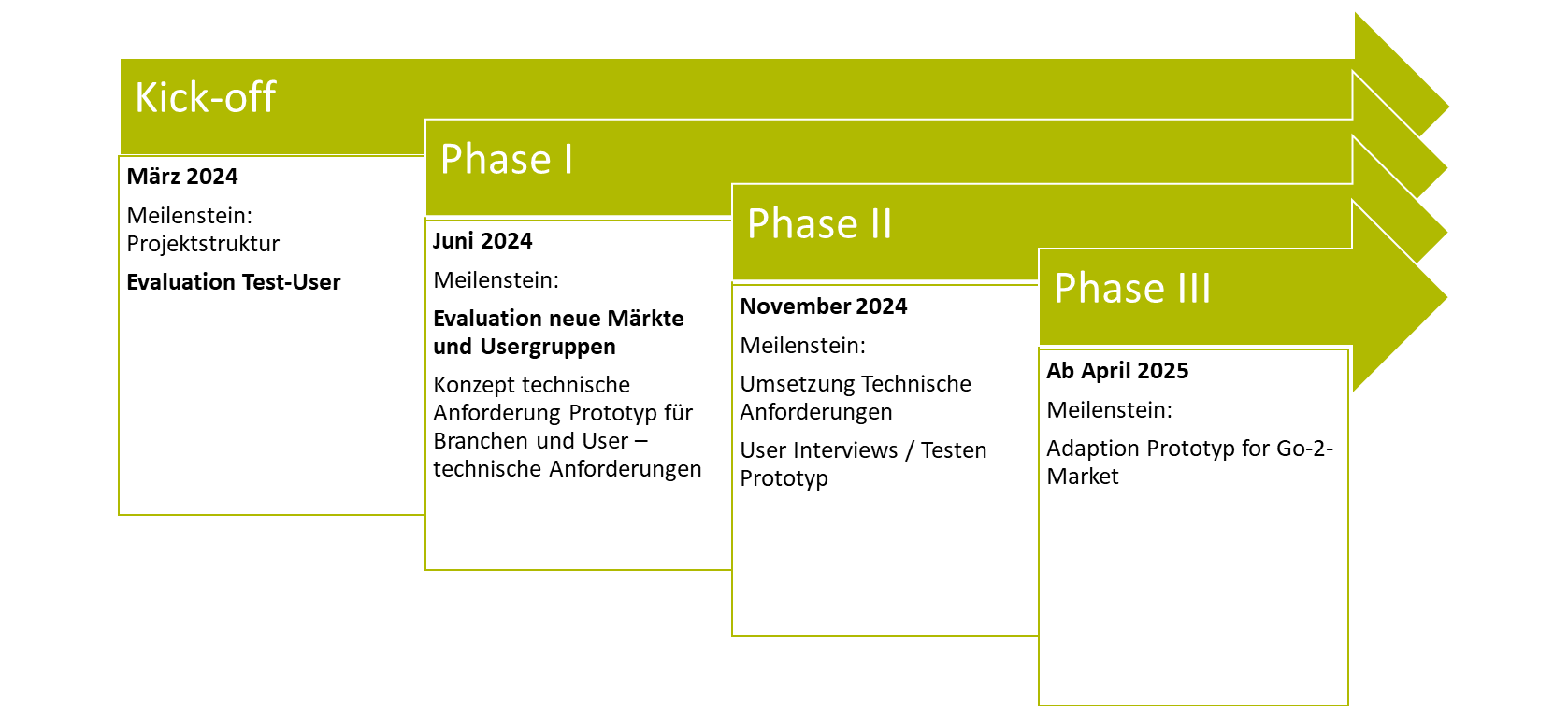 Kick-off

März 2024

Meilenstein: Projektstruktur

Evaluation Test-User

Phase I

Juni 2024

Meilenstein:

Evaluation neue Märkte und Usergruppen

Konzept technische Anforderung Prototyp für Branchen und User – technische Anforderungen

Phase II

November 2024

Meilenstein:

Umsetzung Technische Anforderungen

User Interviews / Testen Prototyp

Phase III

Ab April 2025

Meilenstein:

Adaption Prototyp for Go-2-Market